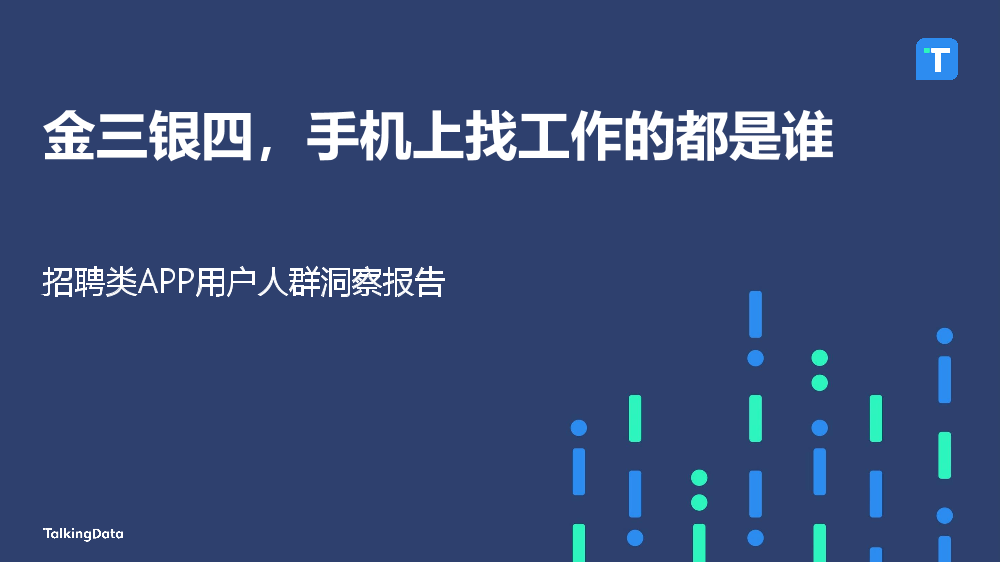 T

金三银四，手机上找工作的都是谁

招聘类APP用户人群洞察报告

TalkingData